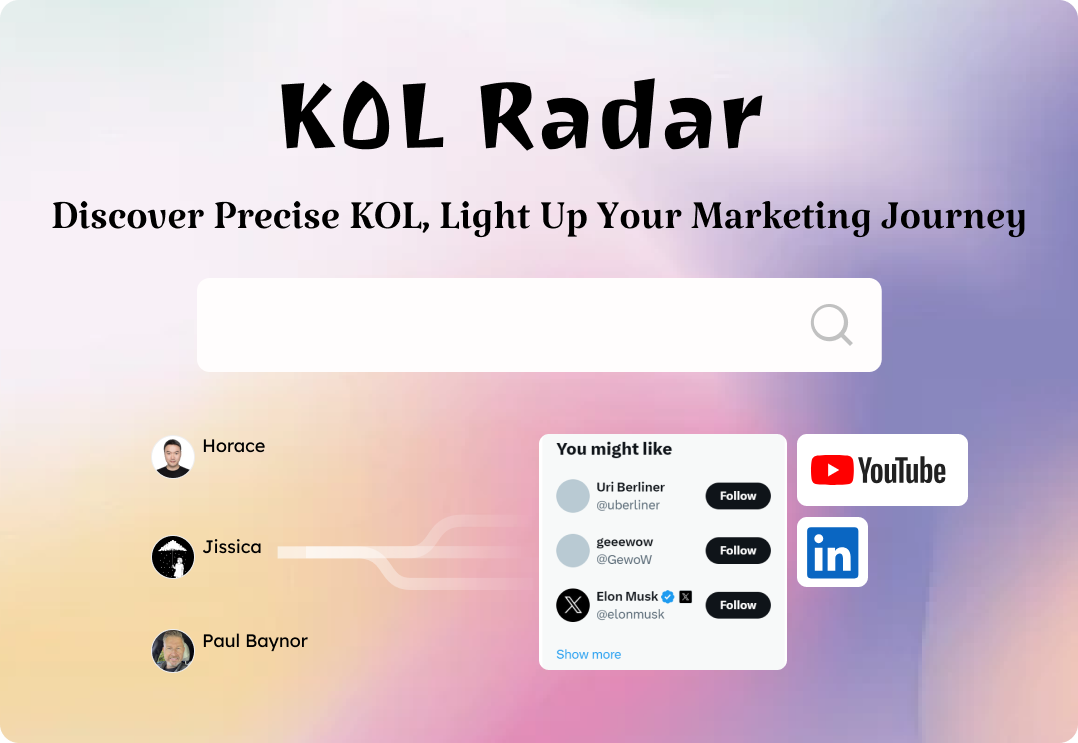 KOL Radar

Discover Precise KOL, Light Up Your Marketing Journey

Horace

Jissica

Paul Baynor

You might like

Uri Berliner
@uberliner
Follow

geeewow
@GewoW
Follow

Elon Musk
@elonmusk
Follow

Show more

YouTube

in